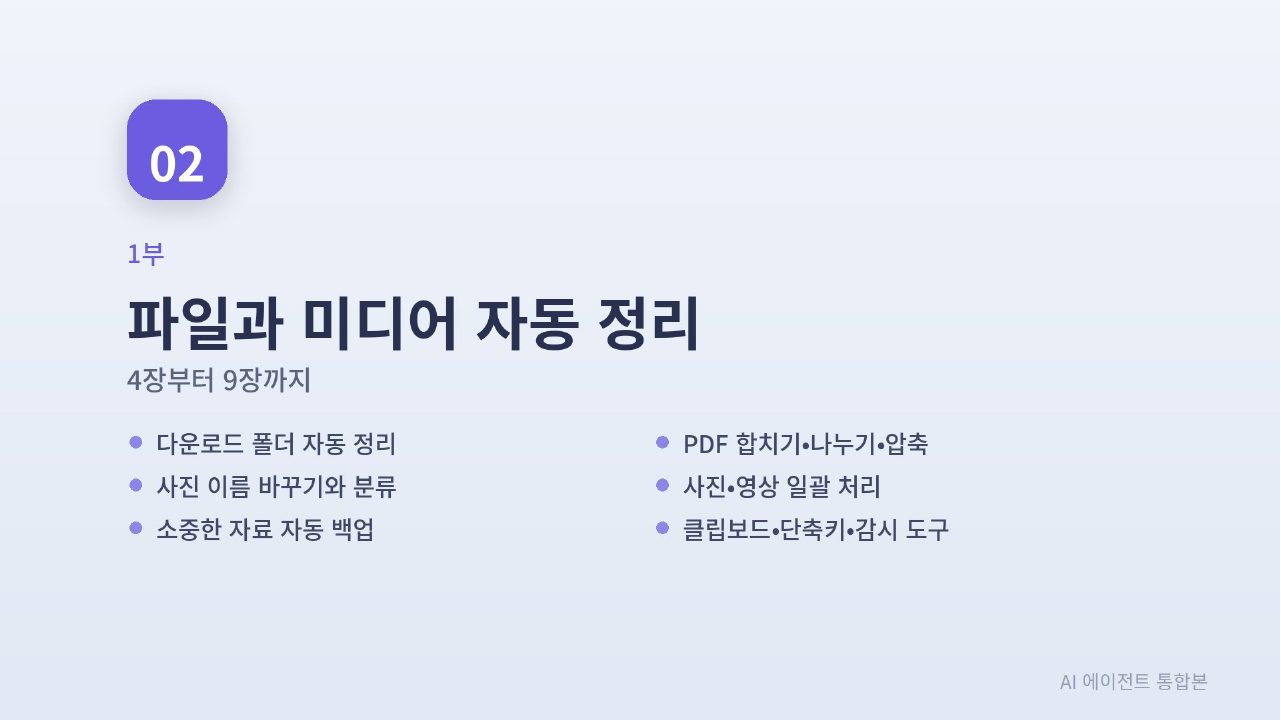 02

1부

파일과 미디어 자동 정리

4장부터 9장까지

- 다운로드 폴더 자동 정리
- 사진 이름 바꾸기와 분류
- 소중한 자료 자동 백업

- PDF 합치기•나누기•압축
- 사진•영상 일괄 처리
- 클립보드•단축키•감시 도구

AI 에이전트 통합본